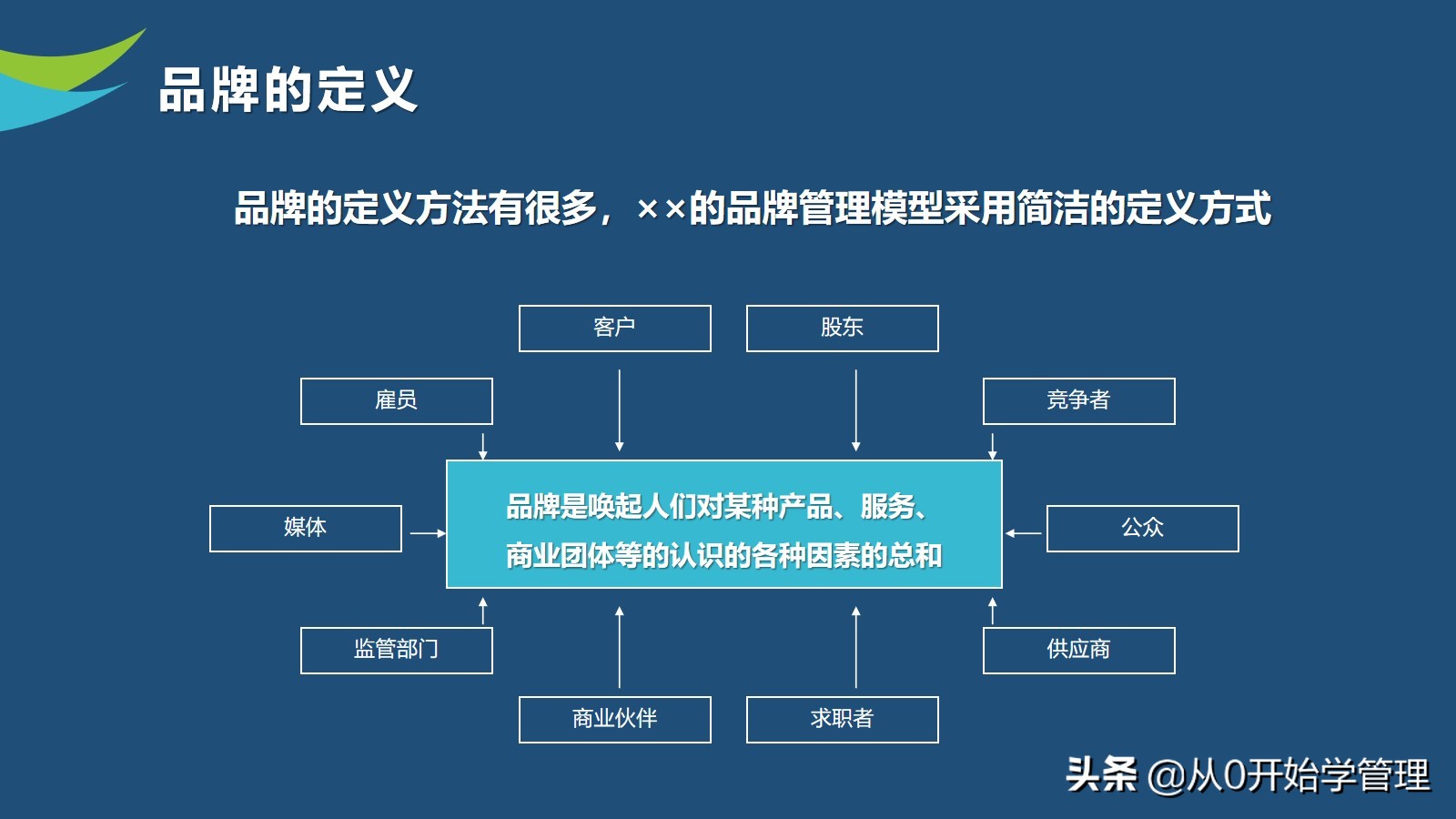 品牌的定义

品牌的定义方法有很多，××的品牌管理模型采用简洁的定义方式

客户

股东

雇员

竞争者

媒体

品牌是唤起人们对某种产品、服务、商业团体等的认识的各种因素的总和

公众

监管部门

供应商

商业伙伴

求职者

头条 @从0开始学管理